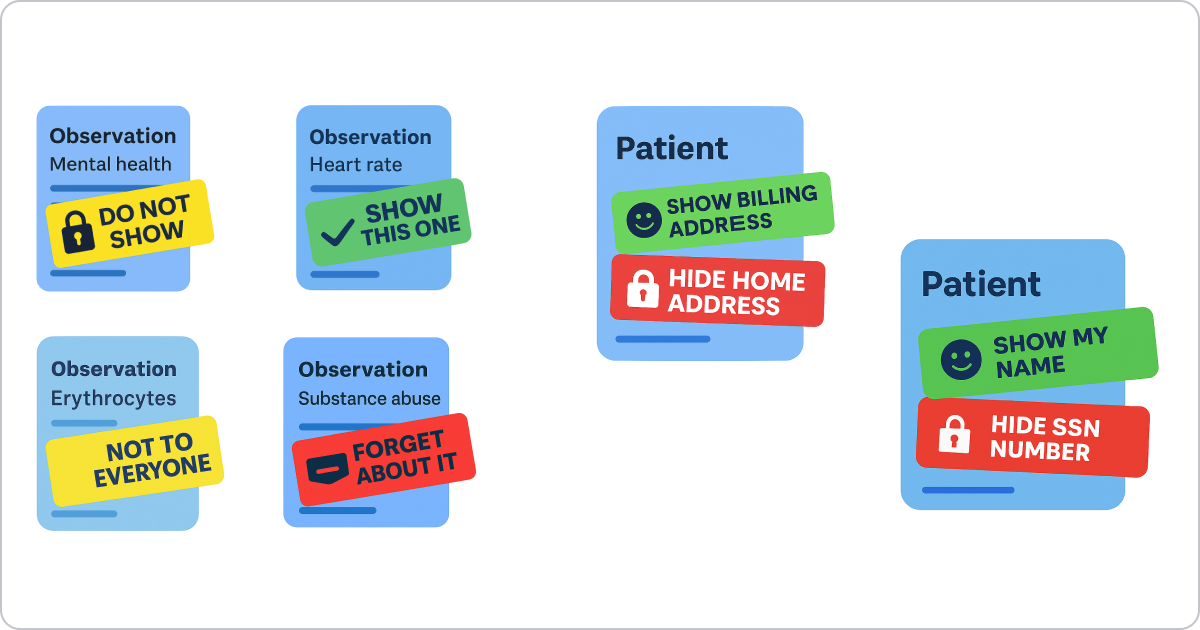 Observation
Mental health
DO NOT SHOW

Observation
Heart rate
SHOW THIS ONE

Observation
Erythrocytes
NOT TO EVERYONE

Observation
Substance abuse
FORGET ABOUT IT

Patient
SHOW BILLING ADDRESS
HIDE HOME ADDRESS

Patient
SHOW MY NAME
HIDE SSN NUMBER